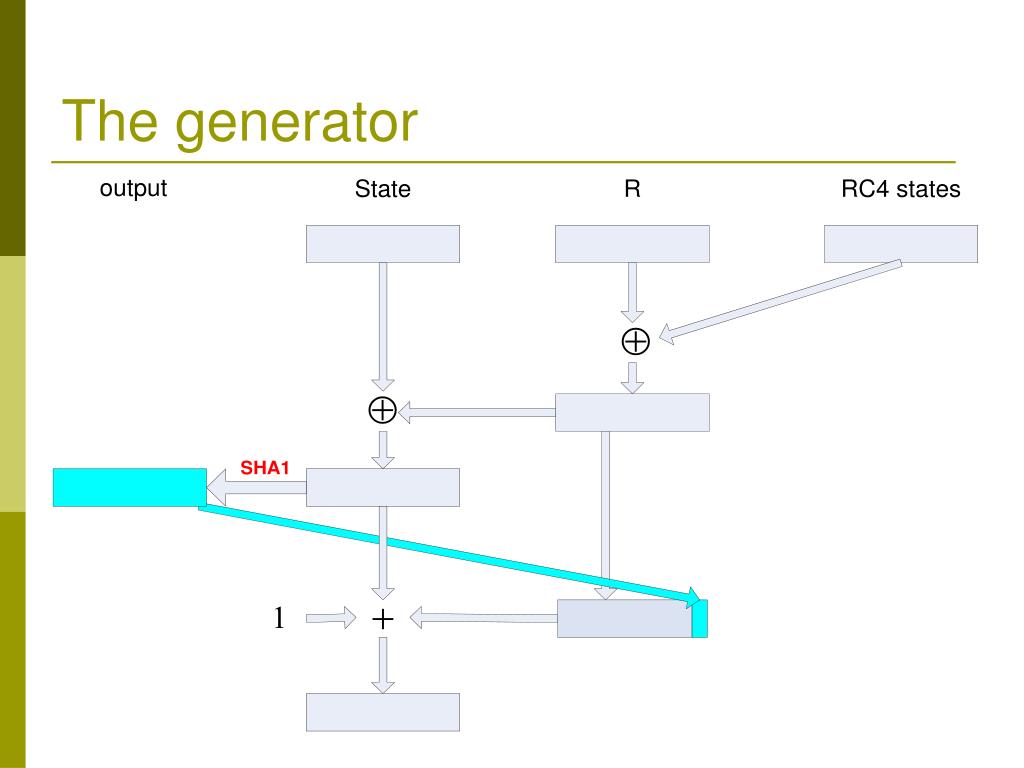 The generator

output

State

R

RC4 states

$\oplus$

$\oplus$

SHA1

1

$+$